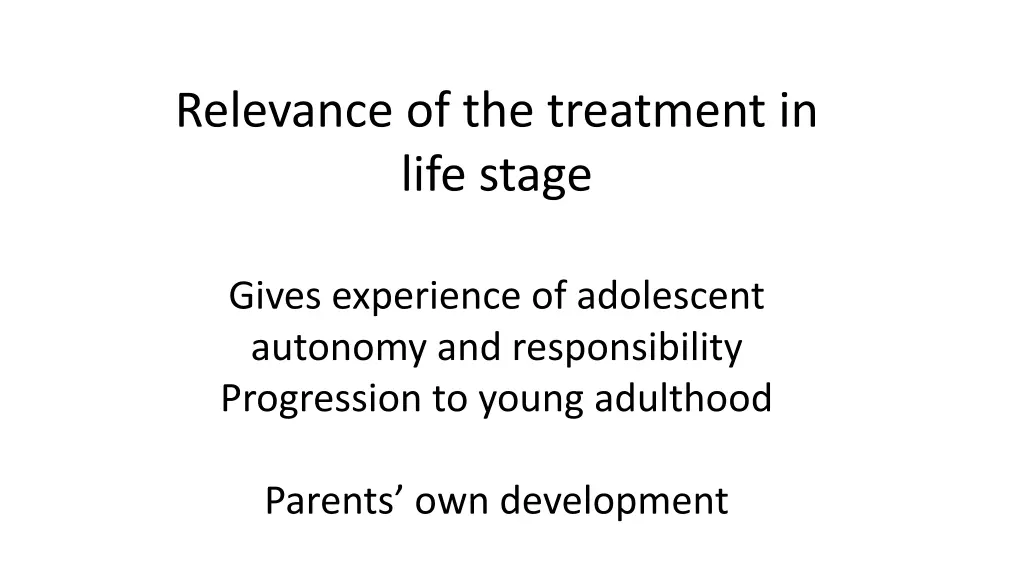 Relevance of the treatment in life stage

Gives experience of adolescent autonomy and responsibility
Progression to young adulthood

Parents’ own development